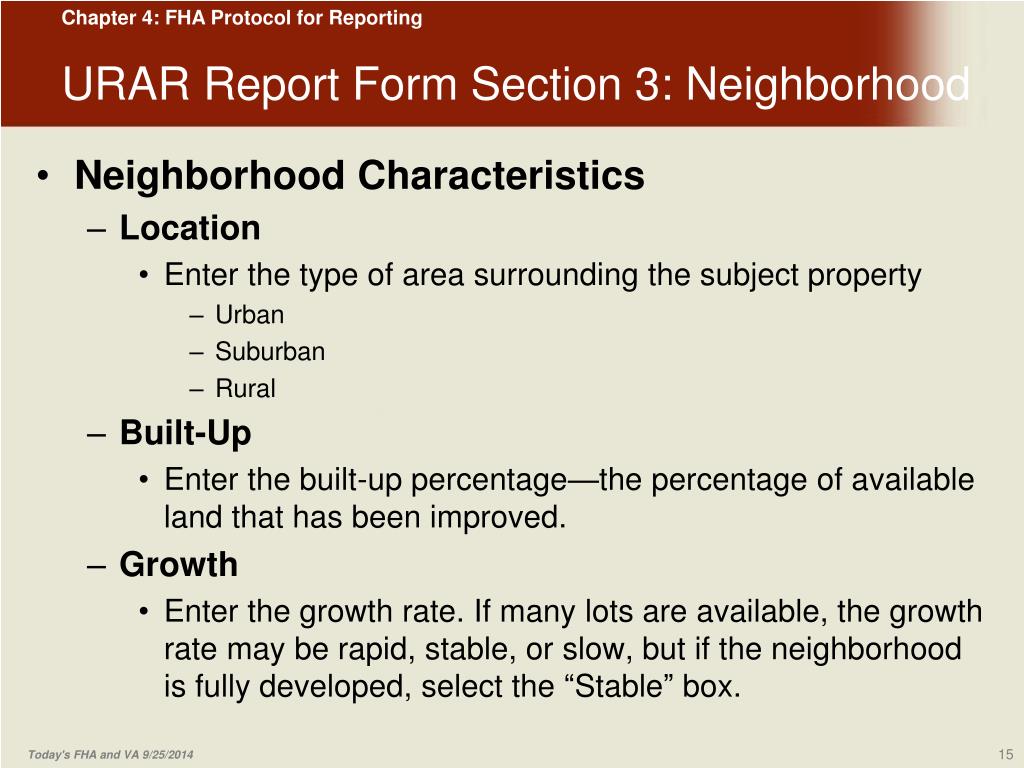 Chapter 4: FHA Protocol for Reporting

URAR Report Form Section 3: Neighborhood

• Neighborhood Characteristics
– Location
• Enter the type of area surrounding the subject property
– Urban
– Suburban
– Rural
– Built-Up
• Enter the built-up percentage—the percentage of available land that has been improved.
– Growth
• Enter the growth rate. If many lots are available, the growth rate may be rapid, stable, or slow, but if the neighborhood is fully developed, select the “Stable” box.

Today's FHA and VA 9/25/2014

15